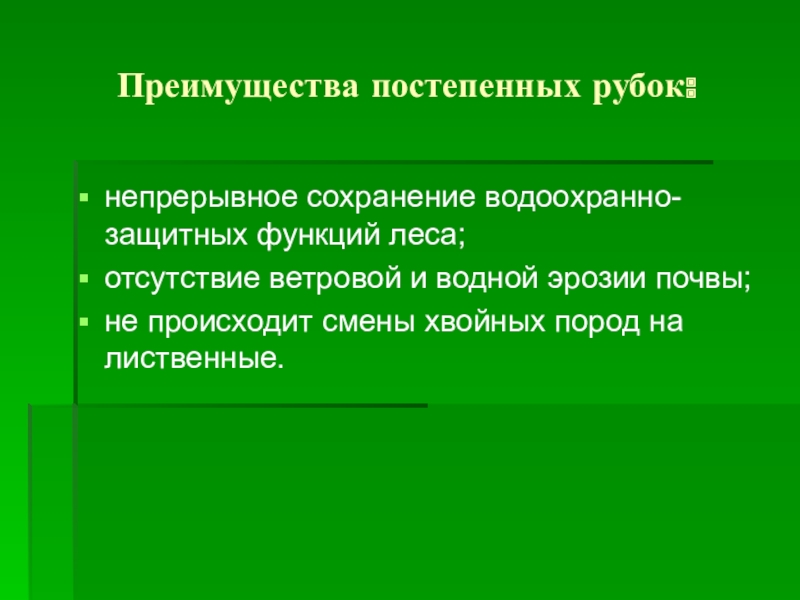 Преимущества постепенных рубок:

- непрерывное сохранение водоохранно-защитных функций леса;
- отсутствие ветровой и водной эрозии почвы;
- не происходит смены хвойных пород на лиственные.